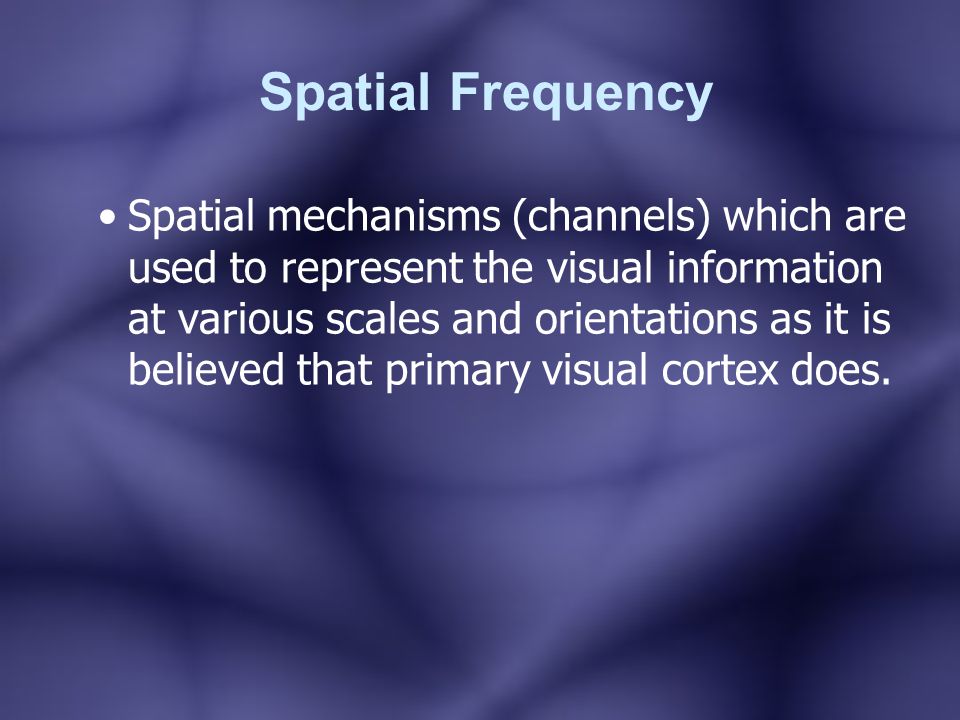 Spatial Frequency

• Spatial mechanisms (channels) which are used to represent the visual information at various scales and orientations as it is believed that primary visual cortex does.